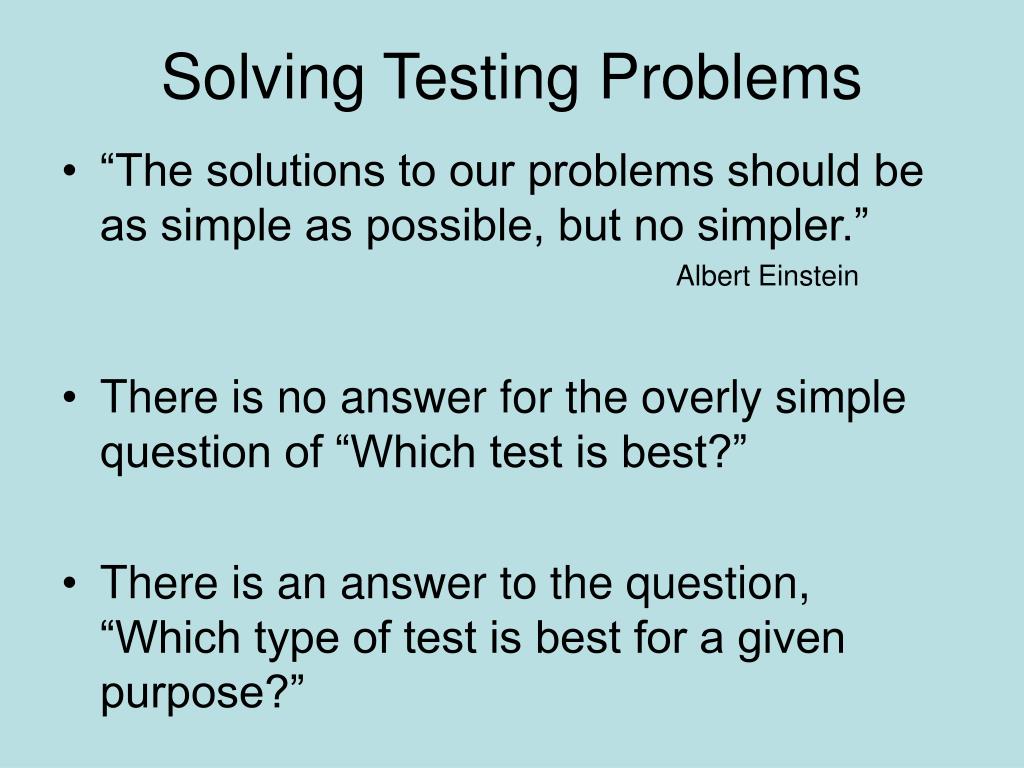 Solving Testing Problems

• “The solutions to our problems should be as simple as possible, but no simpler.”

Albert Einstein

• There is no answer for the overly simple question of “Which test is best?”

• There is an answer to the question, “Which type of test is best for a given purpose?”